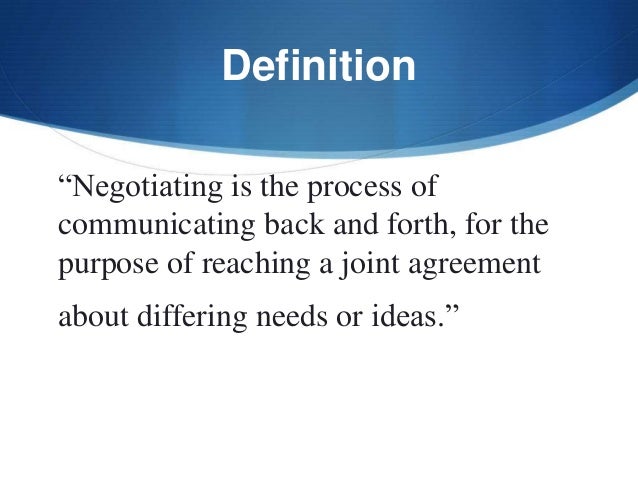 Definition

“Negotiating is the process of communicating back and forth, for the purpose of reaching a joint agreement about differing needs or ideas.”